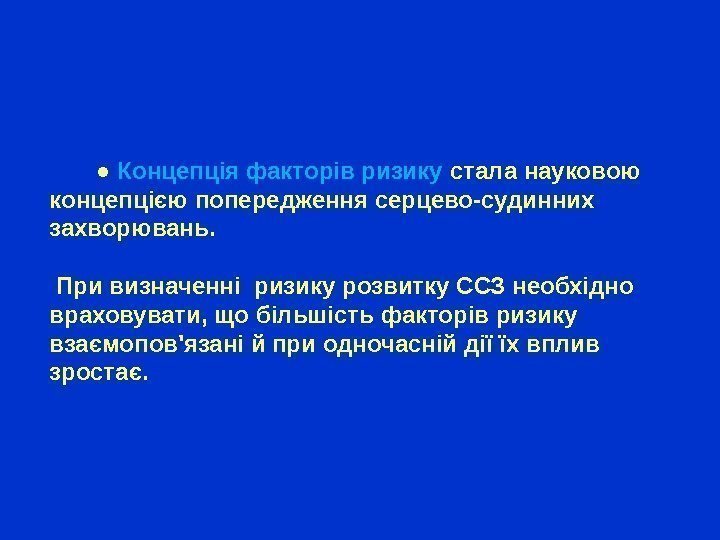 ● Концепція факторів ризику стала науковою концепцією попередження серцево-судинних захворювань.

При визначенні ризику розвитку ССЗ необхідно враховувати, що більшість факторів ризику взаємопов'язані й при одночасній дії їх вплив зростає.